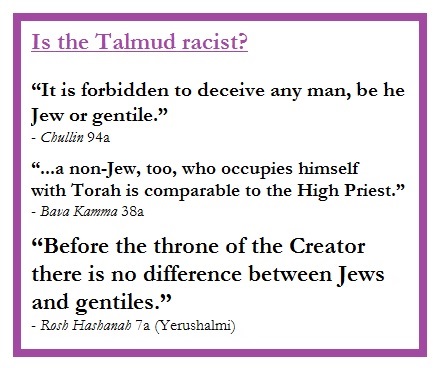 Is the Talmud racist?

“It is forbidden to deceive any man, be he Jew or gentile.”
- Chullin 94a

“...a non-Jew, too, who occupies himself with Torah is comparable to the High Priest.”
- Bava Kamma 38a

“Before the throne of the Creator there is no difference between Jews and gentiles.”
- Rosh Hashanah 7a (Yerushalmi)